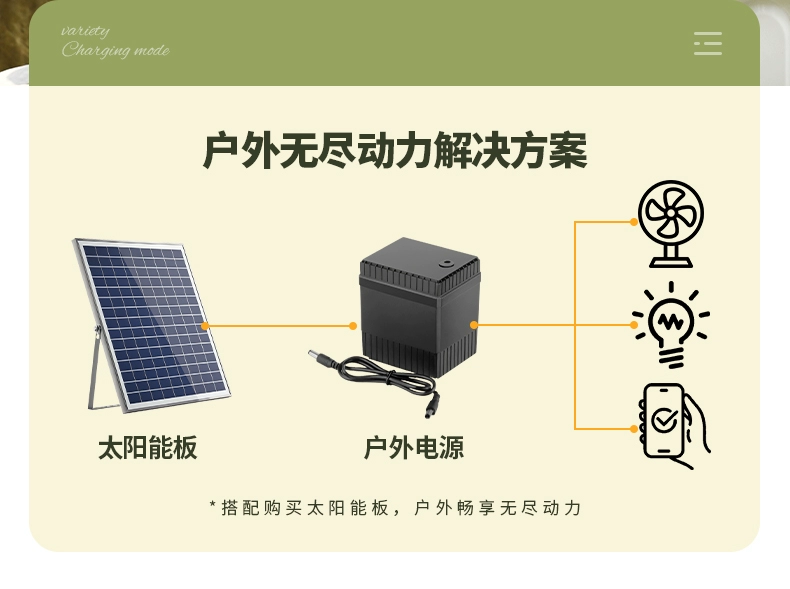 variety
Charging mode

户外无尽动力解决方案

太阳能板

户外电源

*搭配购买太阳能板，户外畅享无尽动力